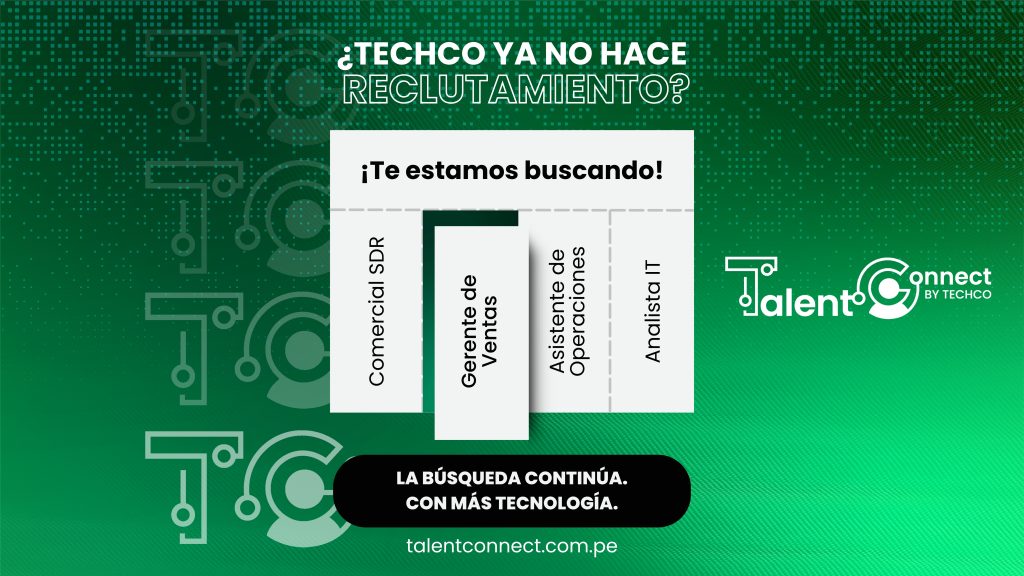 ¿TECHCO YA NO HACE RECLUTAMIENTO?

¡Te estamos buscando!

Comercial SDR

Gerente de Ventas

Asistente de Operaciones

Analista IT

Talent Connect BY TECHCO

LA BÚSQUEDA CONTINÚA. CON MÁS TECNOLOGÍA.

talentconnect.com.pe